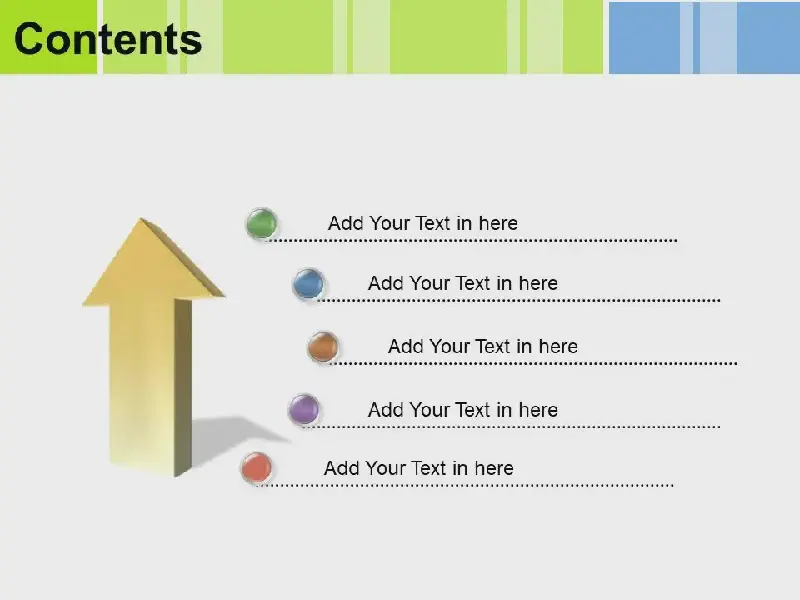 Contents

Add Your Text in here

Add Your Text in here

Add Your Text in here

Add Your Text in here

Add Your Text in here